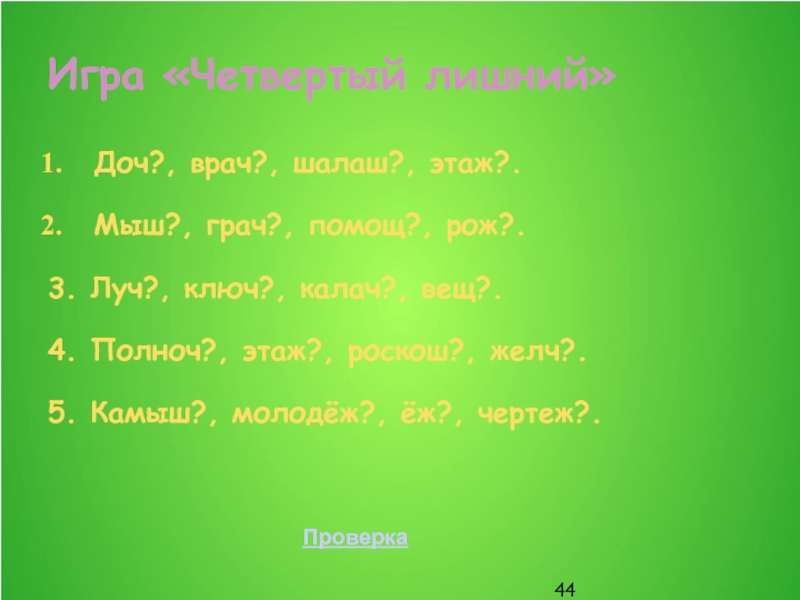 Игра «Четвертый лишний»

1. Доч?, врач?, шалаш?, этаж?.

2. Мыш?, грач?, помощ?, рож?.

3. Луч?, ключ?, калач?, вещ?.

4. Полноч?, этаж?, роскош?, желч?.

5. Камыш?, молодёж?, ёж?, чертеж?.

Проверка

44